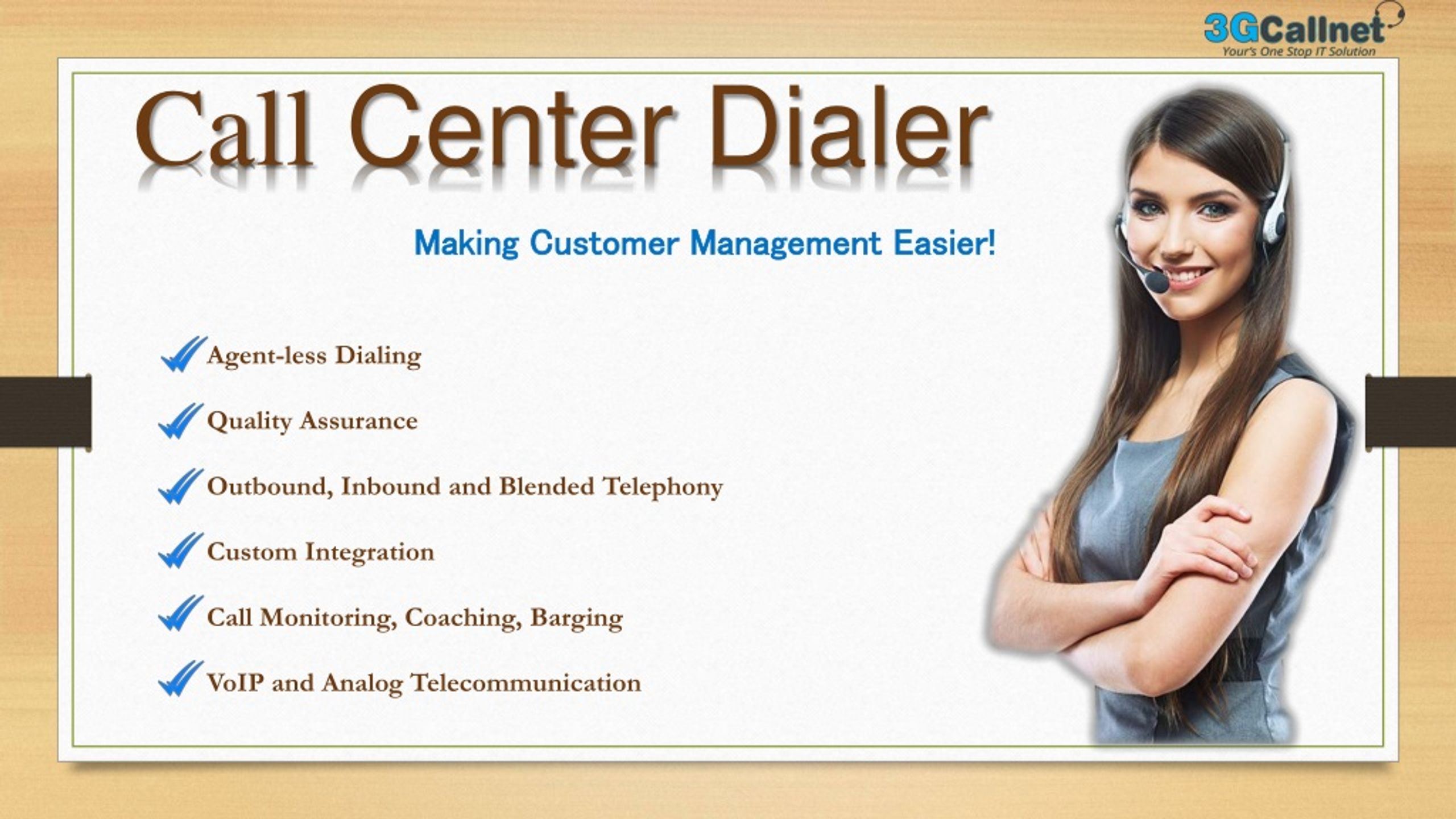 3GCallnet
Your's One Stop IT Solution

Call Center Dialer

Making Customer Management Easier!

Agent-less Dialing

Quality Assurance

Outbound, Inbound and Blended Telephony

Custom Integration

Call Monitoring, Coaching, Barging

VoIP and Analog Telecommunication